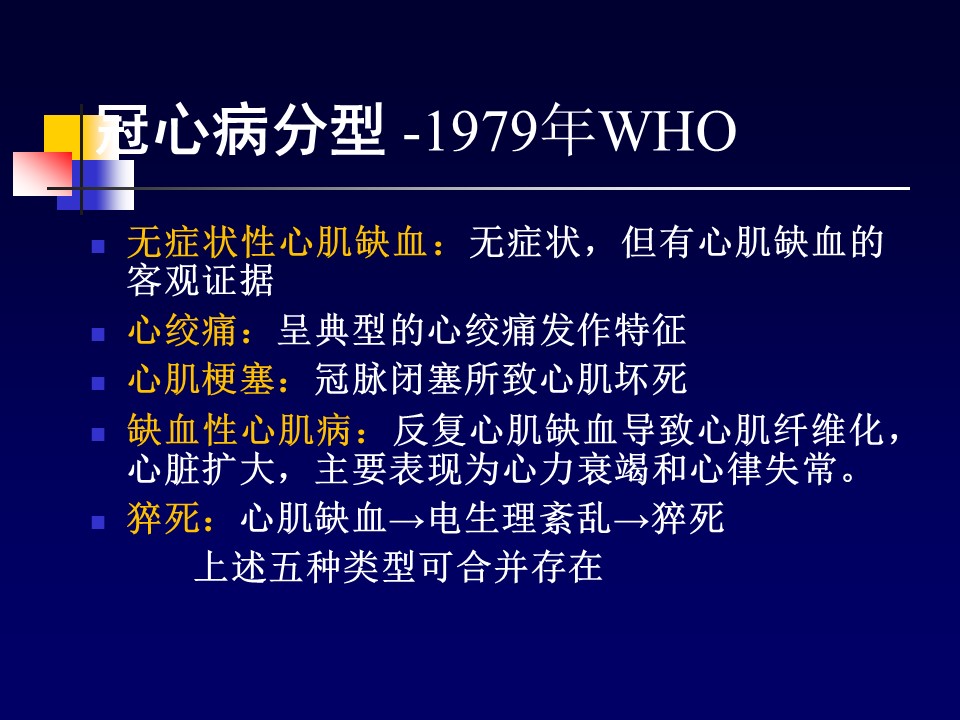 冠心病分型 -1979年WHO

- 无症状性心肌缺血：无症状，但有心肌缺血的客观证据
- 心绞痛：呈典型的心绞痛发作特征
- 心肌梗塞：冠脉闭塞所致心肌坏死
- 缺血性心肌病：反复心肌缺血导致心肌纤维化，心脏扩大，主要表现为心力衰竭和心律失常。
- 猝死：心肌缺血→电生理紊乱→猝死

上述五种类型可合并存在